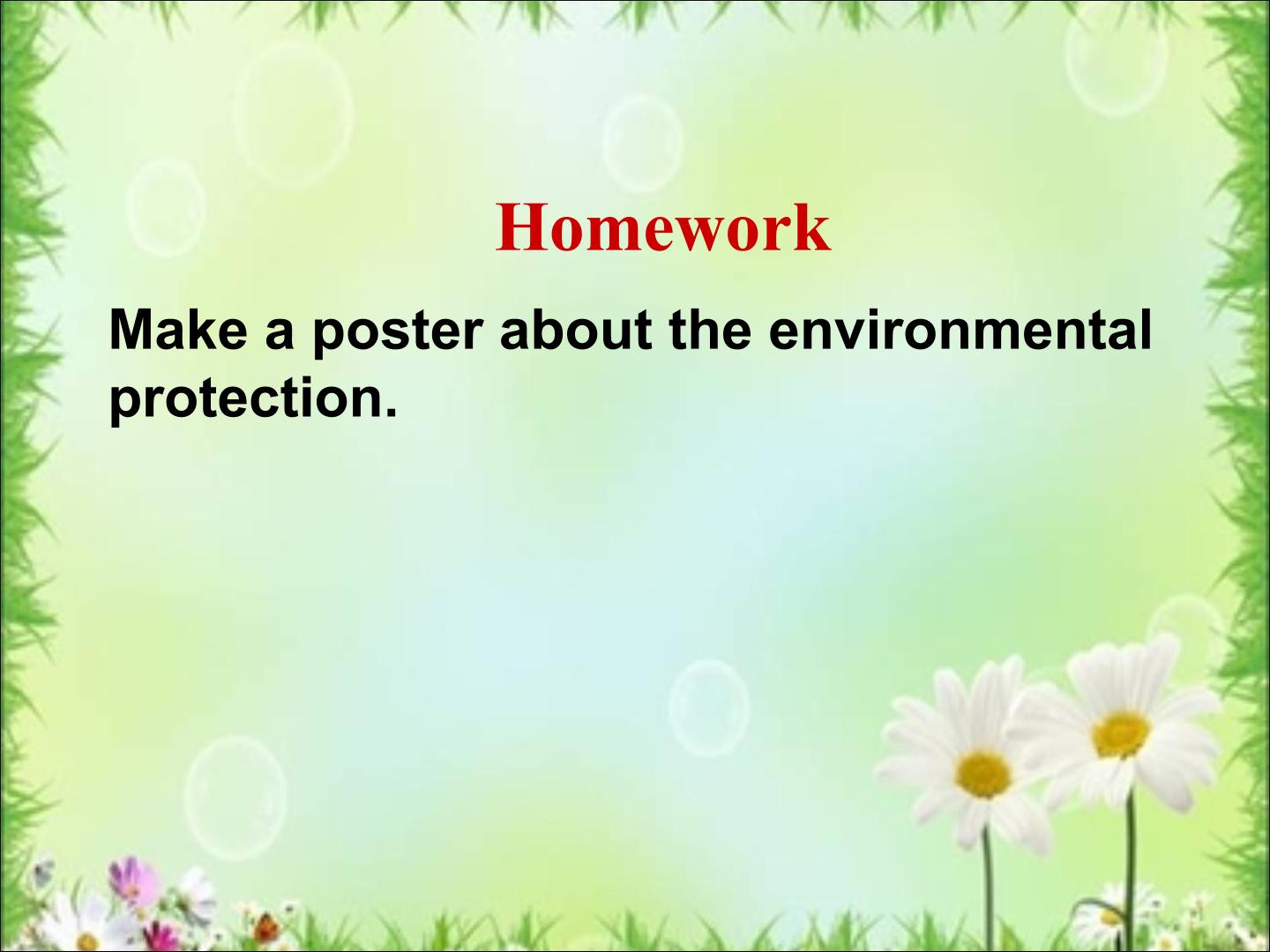 Homework

Make a poster about the environmental protection.